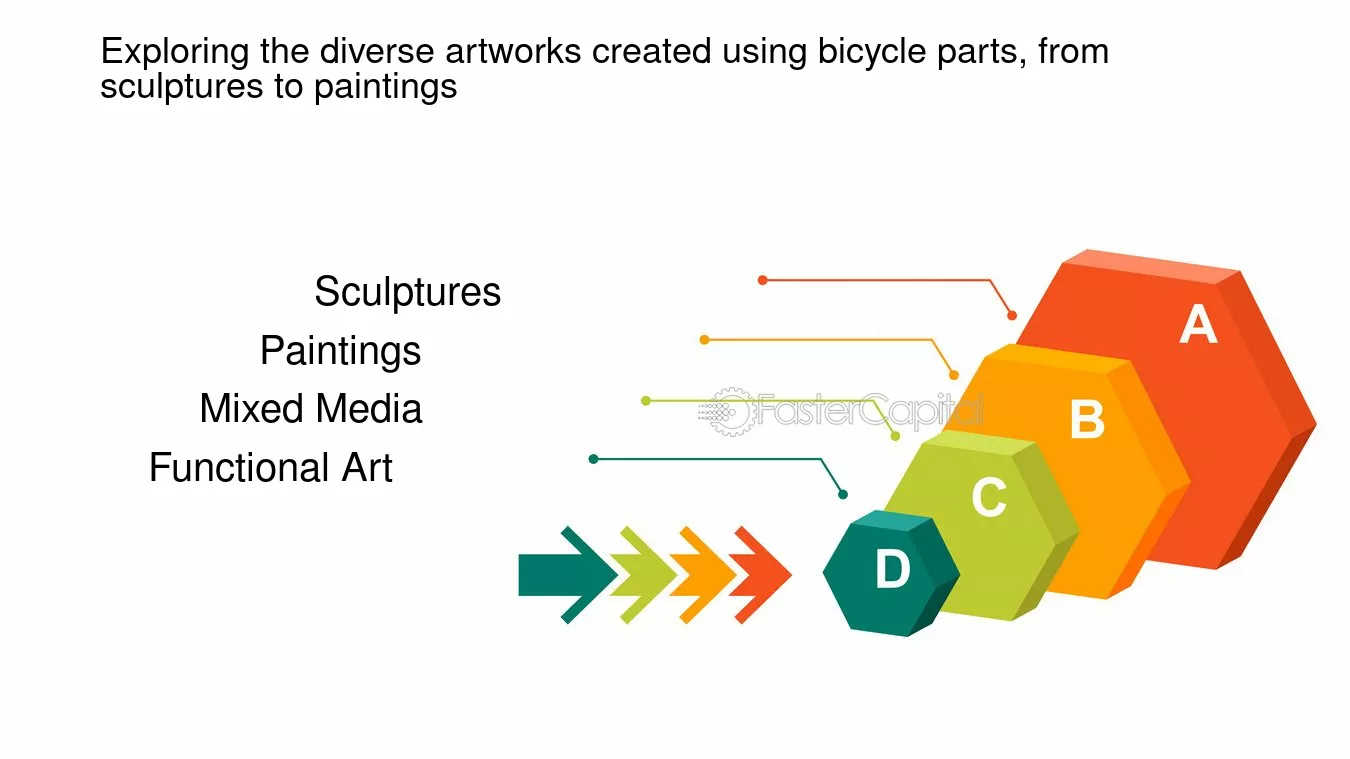 Exploring the diverse artworks created using bicycle parts, from sculptures to paintings

Sculptures

Paintings

Mixed Media

Functional Art

FasterCapital

A

B

C

D